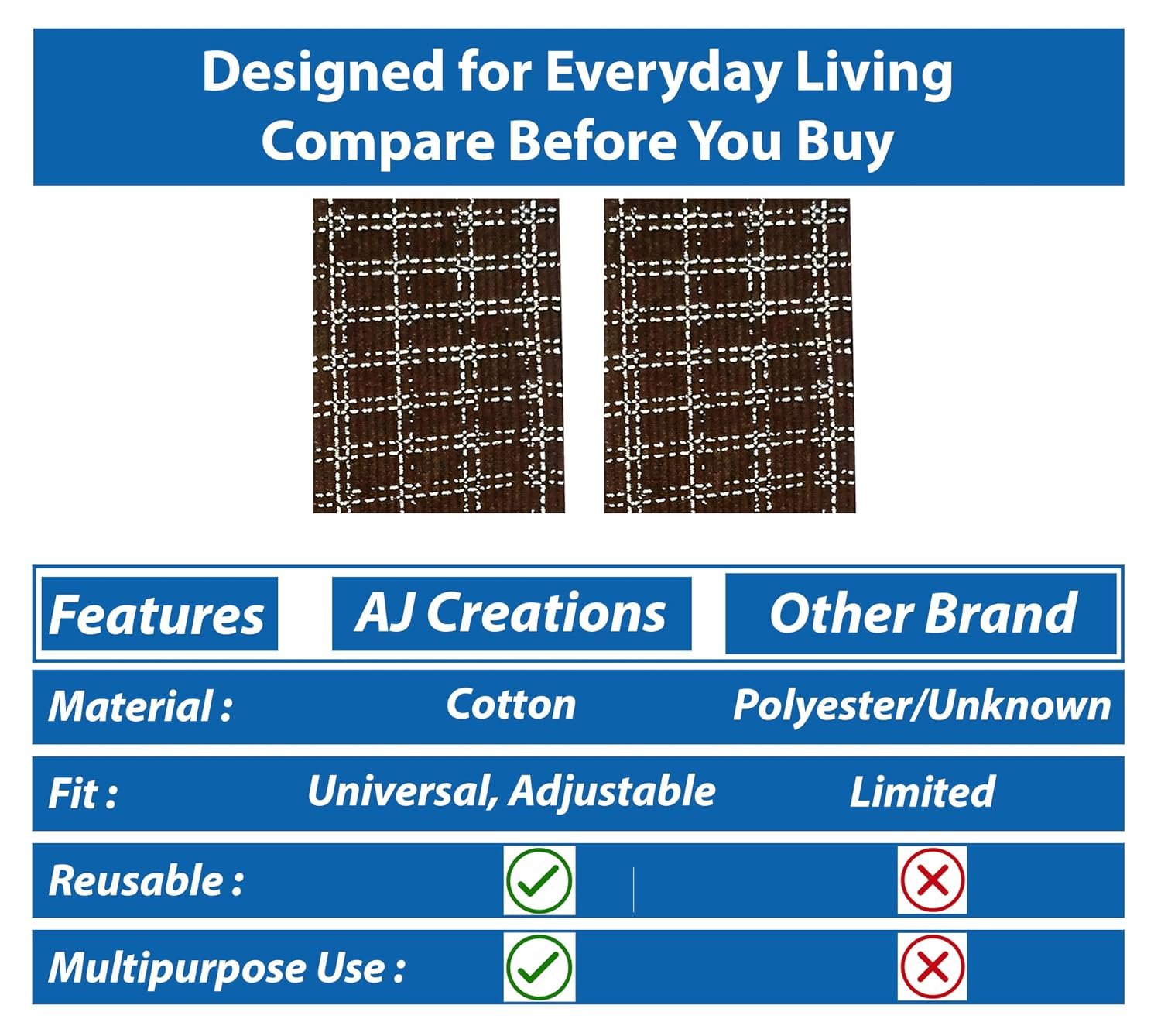 Designed for Everyday Living
Compare Before You Buy

| Features | AJ Creations | Other Brand |
|---|---|---|
| Material : | Cotton | Polyester/Unknown |
| Fit : | Universal, Adjustable | Limited |
| Reusable : | ✓ | ✗ |
| Multipurpose Use : | ✓ | ✗ |